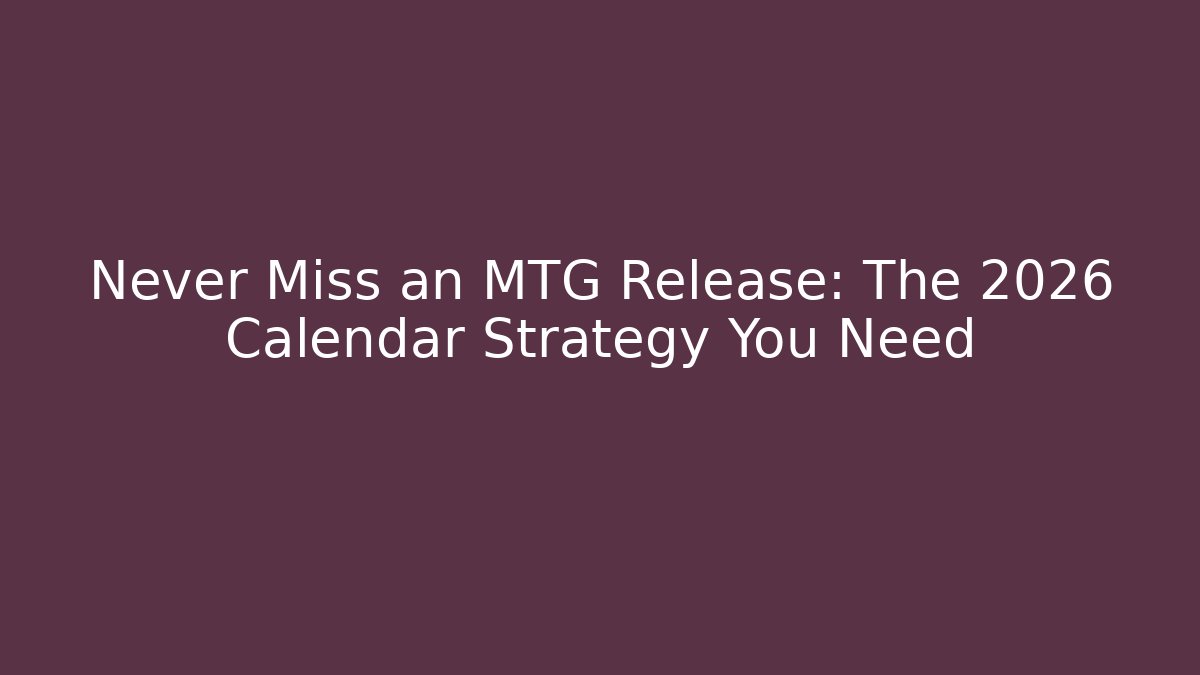 Never Miss an MTG Release: The 2026 Calendar Strategy You Need